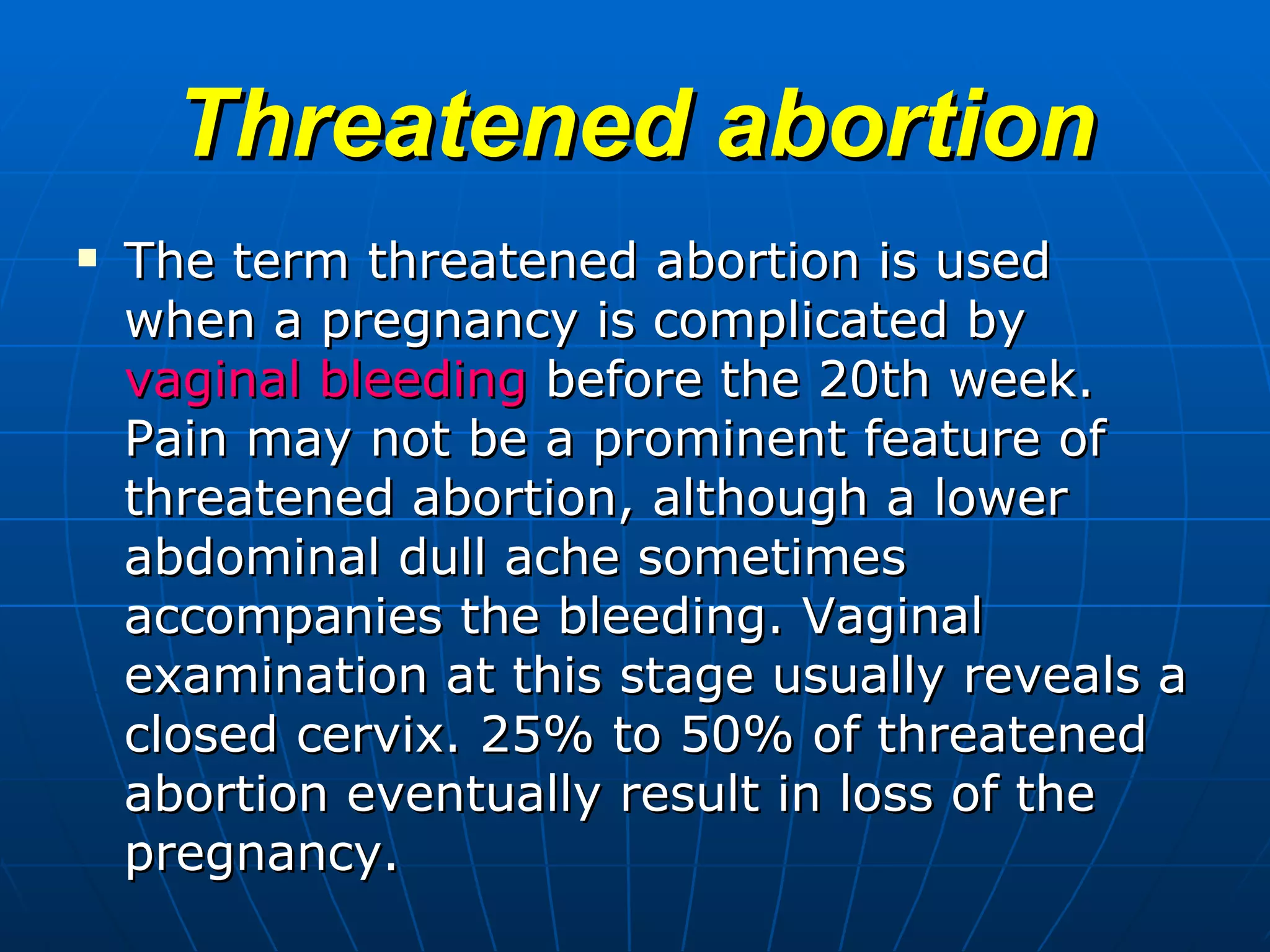 Threatened abortion

▪ The term threatened abortion is used when a pregnancy is complicated by vaginal bleeding before the 20th week. Pain may not be a prominent feature of threatened abortion, although a lower abdominal dull ache sometimes accompanies the bleeding. Vaginal examination at this stage usually reveals a closed cervix. 25% to 50% of threatened abortion eventually result in loss of the pregnancy.